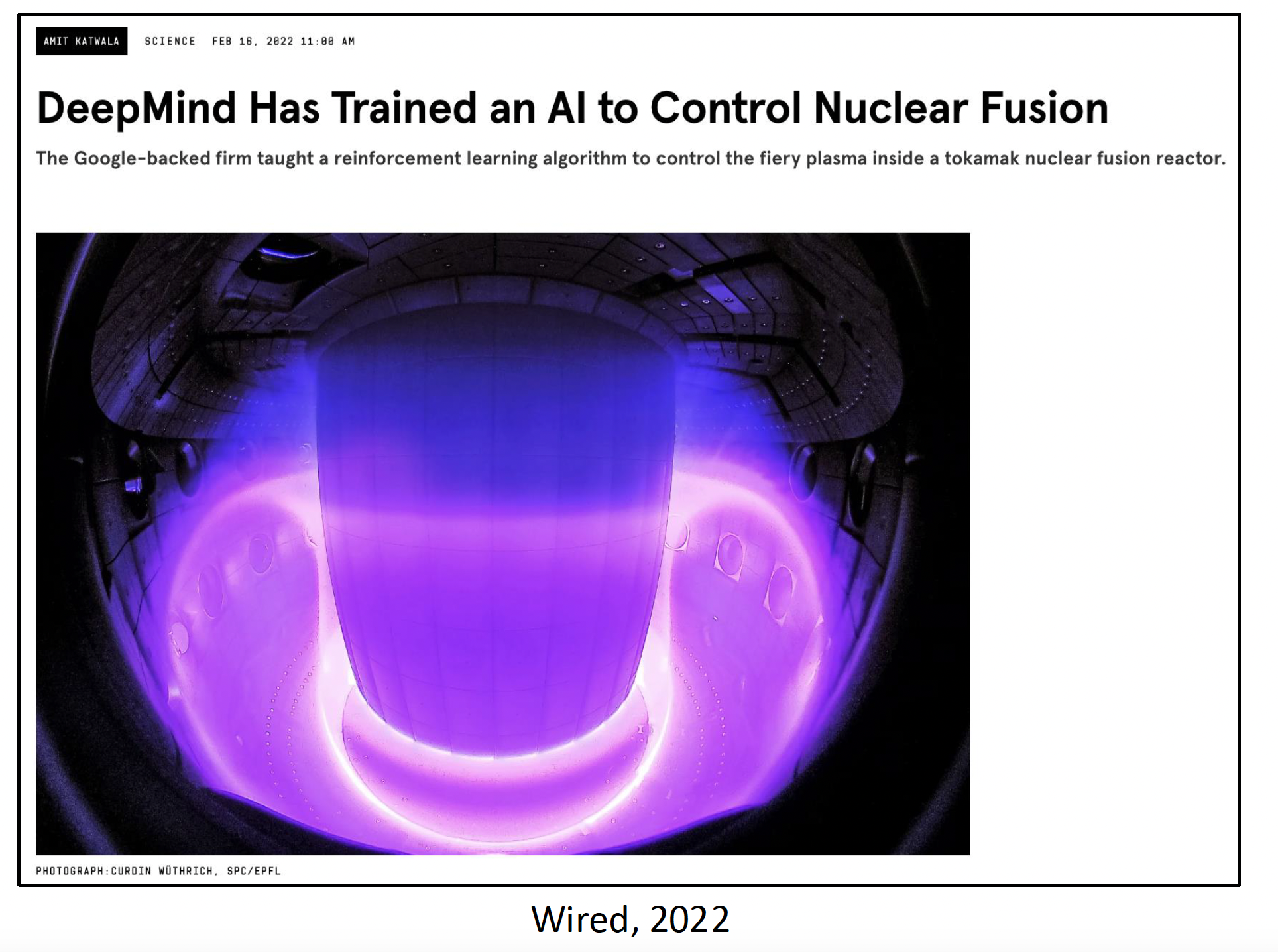 AMIT KATWALA SCIENCE FEB 16, 2022 11:00 AM

DeepMind Has Trained an AI to Control Nuclear Fusion

The Google-backed firm taught a reinforcement learning algorithm to control the fiery plasma inside a tokamak nuclear fusion reactor.

PHOTOGRAPH:CURDIN WÜTHRICH, SPC/EPFL

Wired, 2022